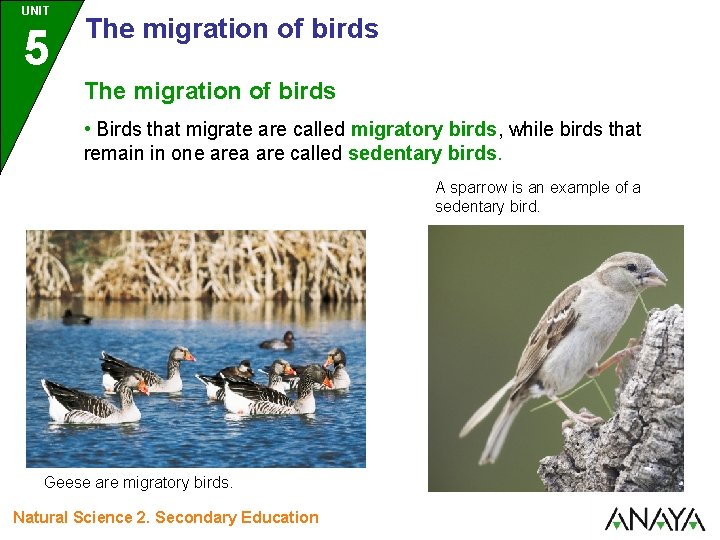 UNIT
5
The migration of birds

The migration of birds

• Birds that migrate are called migratory birds, while birds that remain in one area are called sedentary birds.

A sparrow is an example of a sedentary bird.

Geese are migratory birds.

Natural Science 2. Secondary Education

ANAYA